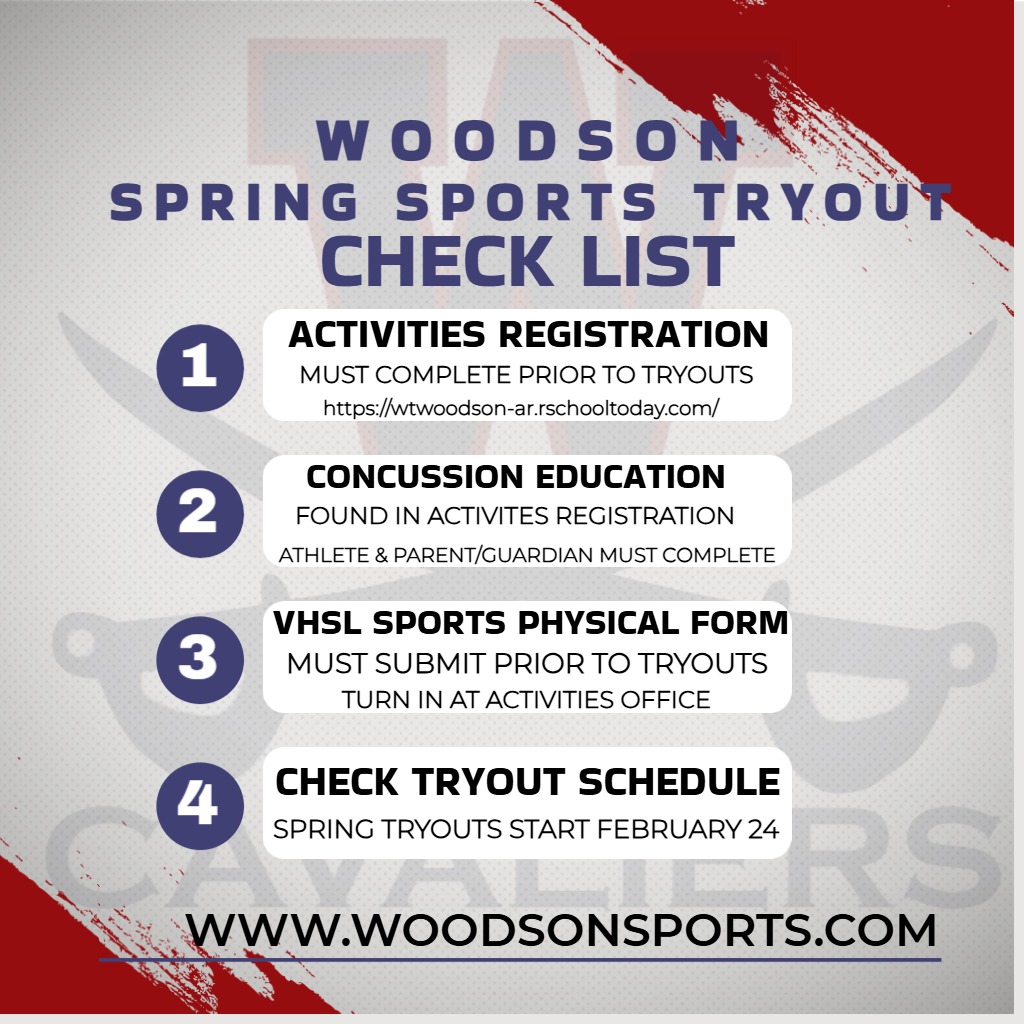 WOODSON
SPRING SPORTS TRYOUT
CHECK LIST

1
ACTIVITIES REGISTRATION
MUST COMPLETE PRIOR TO TRYOUTS
https://wtwoodson-ar.rschooltoday.com/

2
CONCUSSION EDUCATION
FOUND IN ACTIVITES REGISTRATION
ATHLETE & PARENT/GUARDIAN MUST COMPLETE

3
VHSL SPORTS PHYSICAL FORM
MUST SUBMIT PRIOR TO TRYOUTS
TURN IN AT ACTIVITIES OFFICE

4
CHECK TRYOUT SCHEDULE
SPRING TRYOUTS START FEBRUARY 24

CAVALIERS

WWW.WOODSONSPORTS.COM